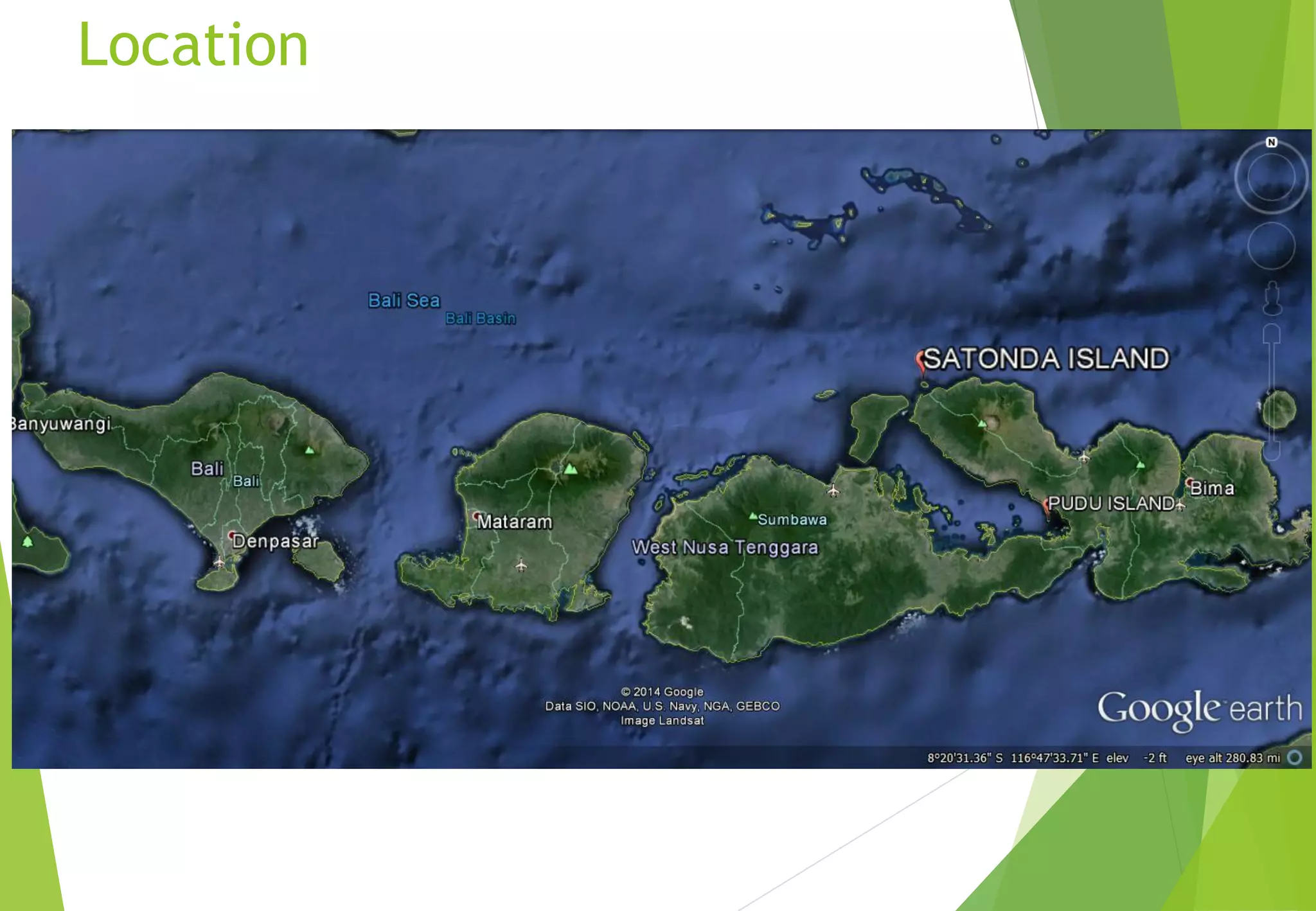 Location

N

Bali Sea
Bali Basin

SATONDA ISLAND

Banyuwangi
Bali
Bali
Denpasar
Mataram
Sumbawa
West Nusa Tenggara
PUDU ISLAND
Bima

© 2014 Google
Data SIO, NOAA, U.S. Navy, NGA, GEBCO
Image Landsat

Google earth

8°20'31.36" S 116°47'33.71" E elev -2 ft eye alt 280.83 mi